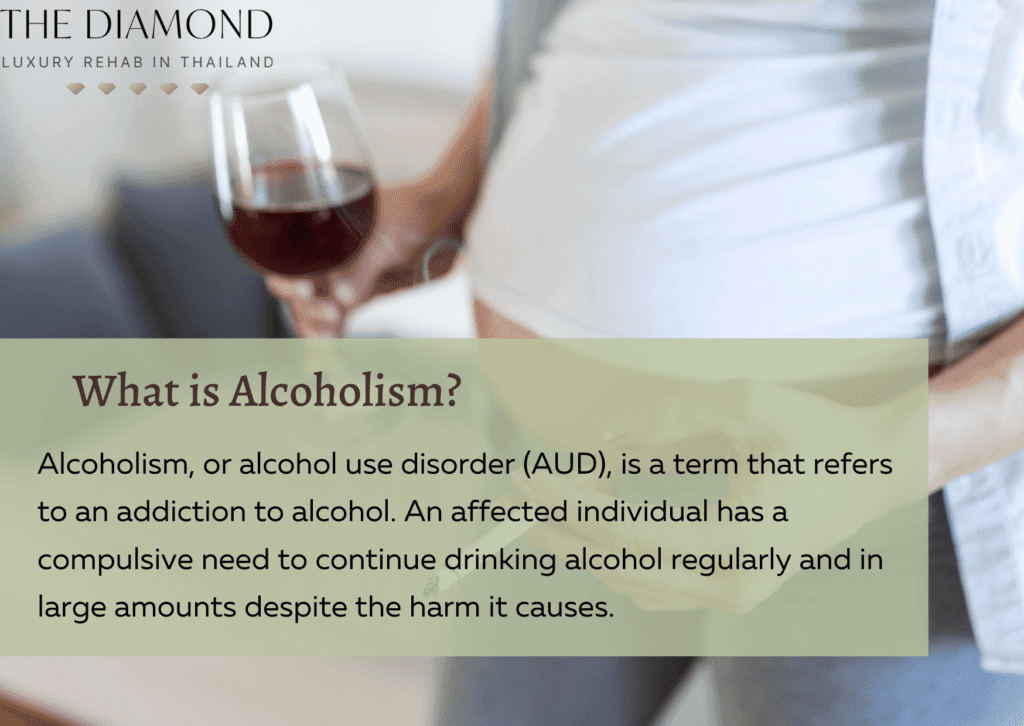 THE DIAMOND
LUXURY REHAB IN THAILAND

What is Alcoholism?

Alcoholism, or alcohol use disorder (AUD), is a term that refers to an addiction to alcohol. An affected individual has a compulsive need to continue drinking alcohol regularly and in large amounts despite the harm it causes.